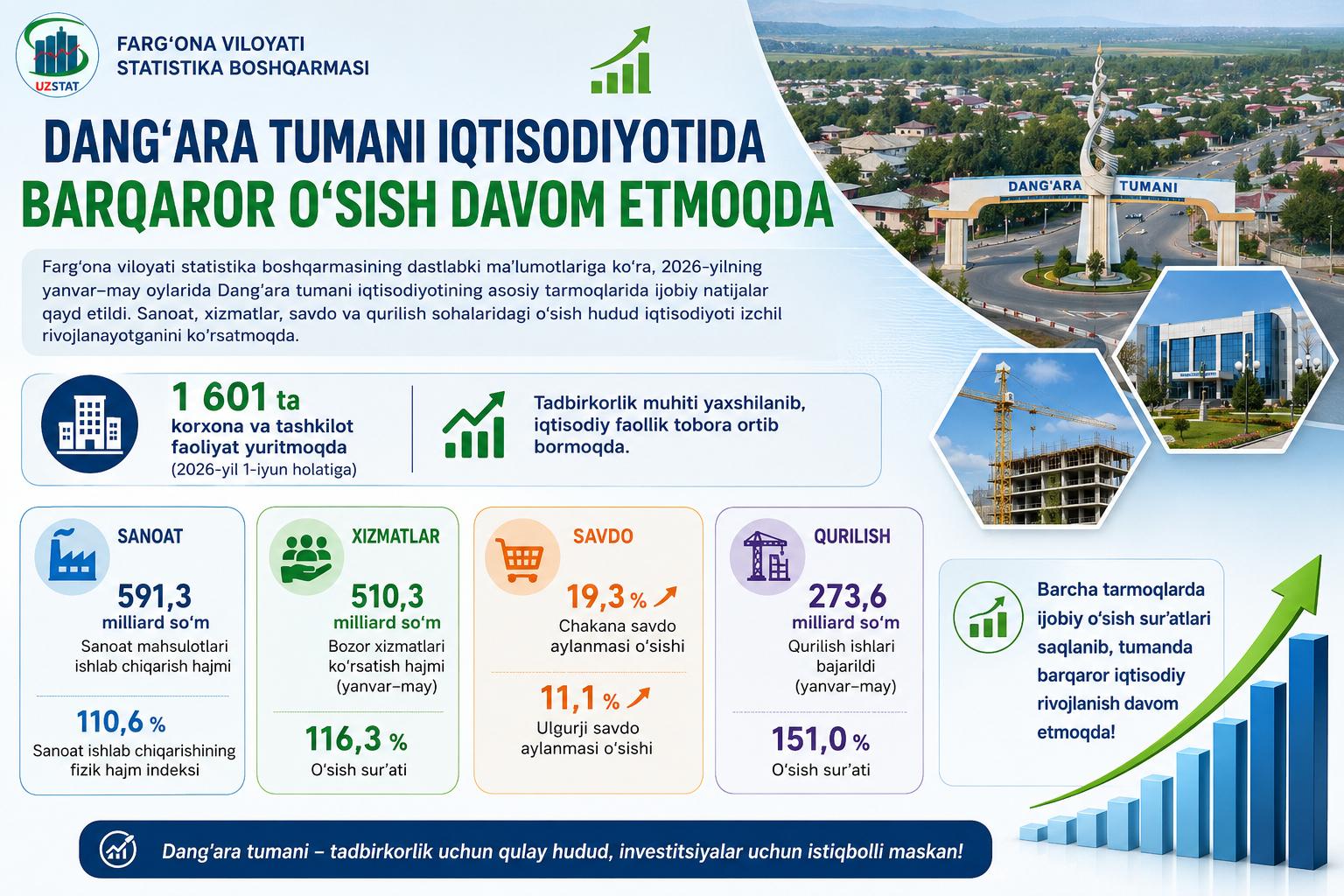 UZSTAT

FARG‘ONA VILOYATI STATISTIKA BOSHQARMASI

DANG‘ARA TUMANI IQTISODIYOTIDA BARQAROR O‘SISH DAVOM ETMOQDA

DANG'ARA TUMANI

Farg‘ona viloyati statistika boshqarmasining dastlabki ma’lumotlariga ko‘ra, 2026-yilning yanvar–may oylarida Dang‘ara tumani iqtisodiyotining asosiy tarmoqlarida ijobiy natijalar qayd etildi. Sanoat, xizmatlar, savdo va qurilish sohalaridagi o‘sish hudud iqtisodiyoti izchil rivojlanayotganini ko‘rsatmoqda.

1 601 ta
korxona va tashkilot faoliyat yuritmoqda
(2026-yil 1-iyun holatiga)

Tadbirkorlik muhiti yaxshilanib, iqtisodiy faollik tobora ortib bormoqda.

SANOAT
591,3
milliard so‘m
Sanoat mahsulotlari ishlab chiqarish hajmi
110,6 %
Sanoat ishlab chiqarishining fizik hajm indeksi

XIZMATLAR
510,3
milliard so‘m
Bozor xizmatlari ko‘rsatish hajmi (yanvar–may)
116,3 %
O‘sish sur’ati

SAVDO
19,3 %
Chakana savdo aylanmasi o‘sishi
11,1 %
Ulgurji savdo aylanmasi o‘sishi

QURILISH
273,6
milliard so‘m
Qurilish ishlari bajarildi (yanvar–may)
151,0 %
O‘sish sur’ati

Barcha tarmoqlarda ijobiy o‘sish sur’atlari saqlanib, tumanda barqaror iqtisodiy rivojlanish davom etmoqda!

Dang‘ara tumani – tadbirkorlik uchun qulay hudud, investitsiyalar uchun istiqbolli maskan!